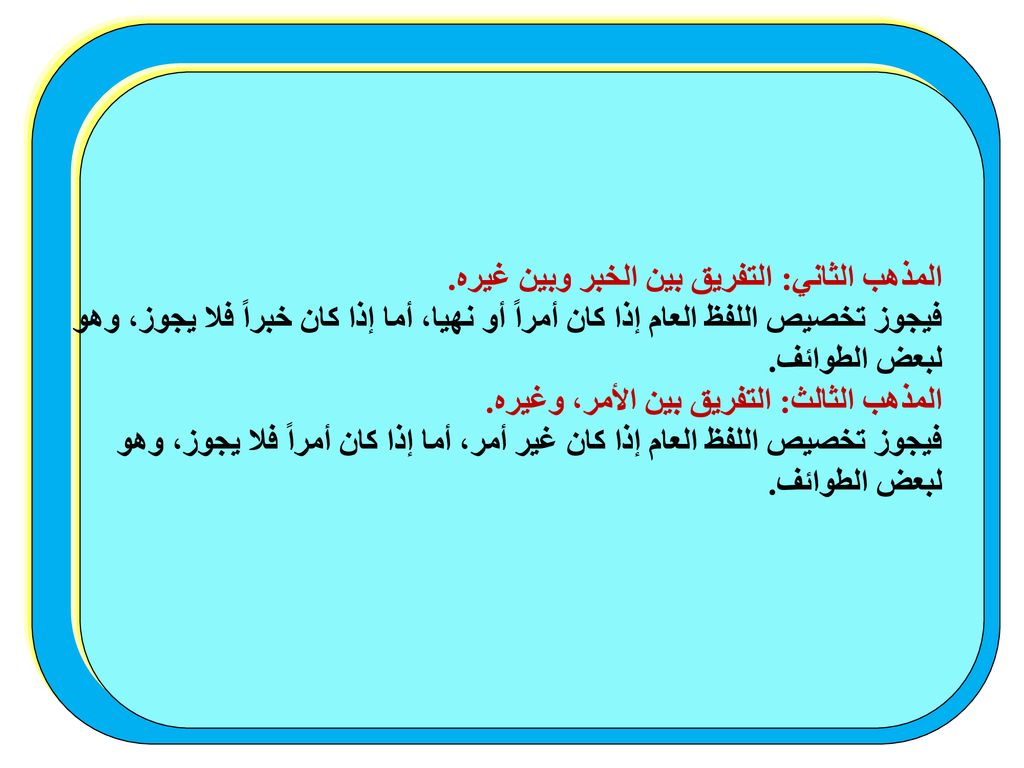 المذهب الثاني: التفريق بين الخبر وبين غيره.
فيجوز تخصيص اللفظ العام إذا كان أمراً أو نهيا، أما إذا كان خبراً فلا يجوز، وهو لبعض الطوائف.
المذهب الثالث: التفريق بين الأمر، وغيره.
فيجوز تخصيص اللفظ العام إذا كان غير أمر، أما إذا كان أمراً فلا يجوز، وهو لبعض الطوائف.